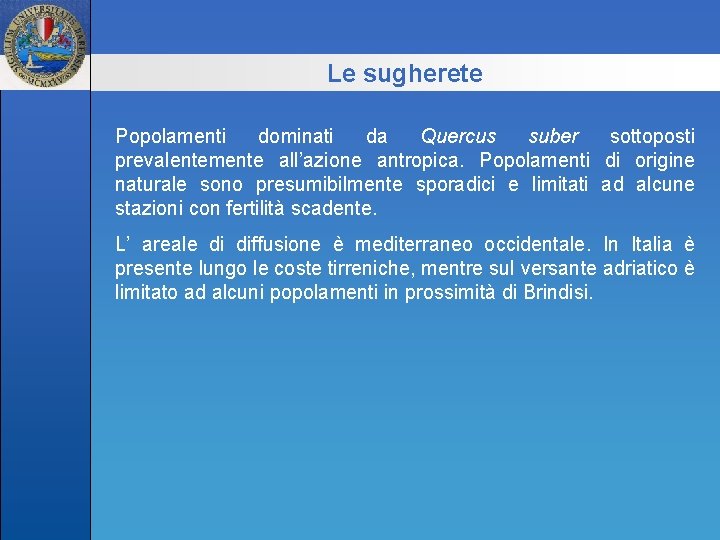 Le sugherete

Popolamenti dominati da Quercus suber sottoposti prevalentemente all’azione antropica. Popolamenti di origine naturale sono presumibilmente sporadici e limitati ad alcune stazioni con fertilità scadente.

L’ areale di diffusione è mediterraneo occidentale. In Italia è presente lungo le coste tirreniche, mentre sul versante adriatico è limitato ad alcuni popolamenti in prossimità di Brindisi.